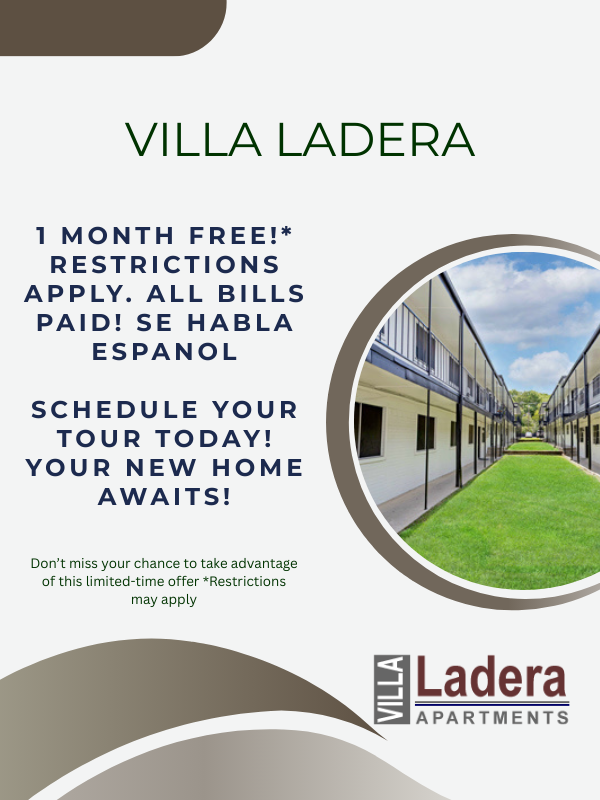 VILLA LADERA

1 MONTH FREE!* RESTRICTIONS APPLY. ALL BILLS PAID! SE HABLA ESPANOL

SCHEDULE YOUR TOUR TODAY! YOUR NEW HOME AWAITS!

Don't miss your chance to take advantage of this limited-time offer *Restrictions may apply

VILLA Ladera APARTMENTS